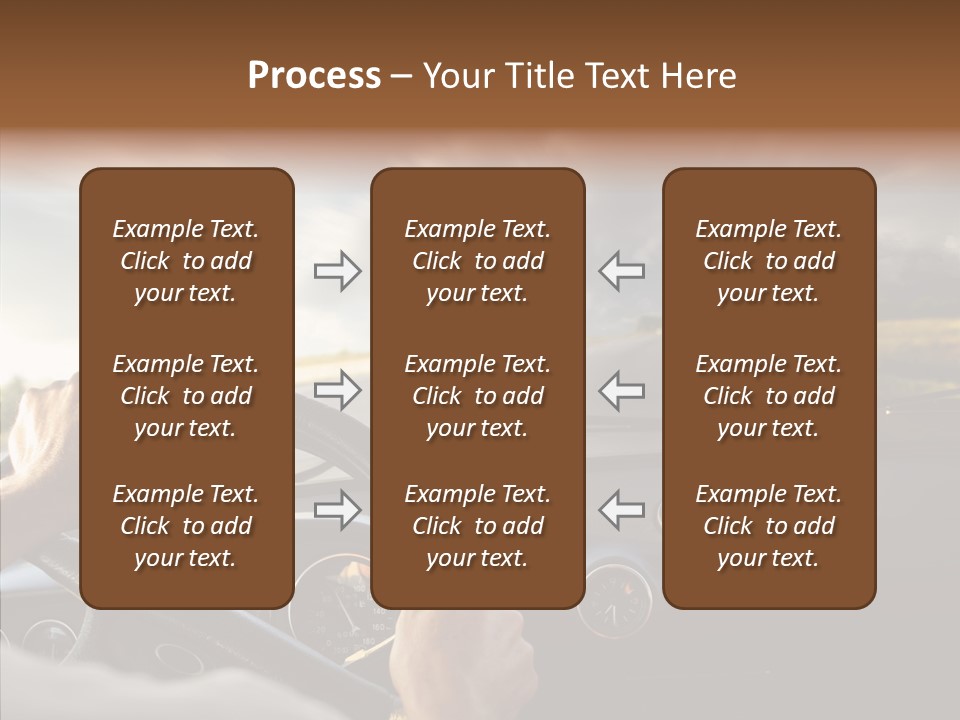 Process – Your Title Text Here

Example Text. Click to add your text.

Example Text. Click to add your text.

Example Text. Click to add your text.

Example Text. Click to add your text.

Example Text. Click to add your text.

Example Text. Click to add your text.

Example Text. Click to add your text.

Example Text. Click to add your text.

Example Text. Click to add your text.